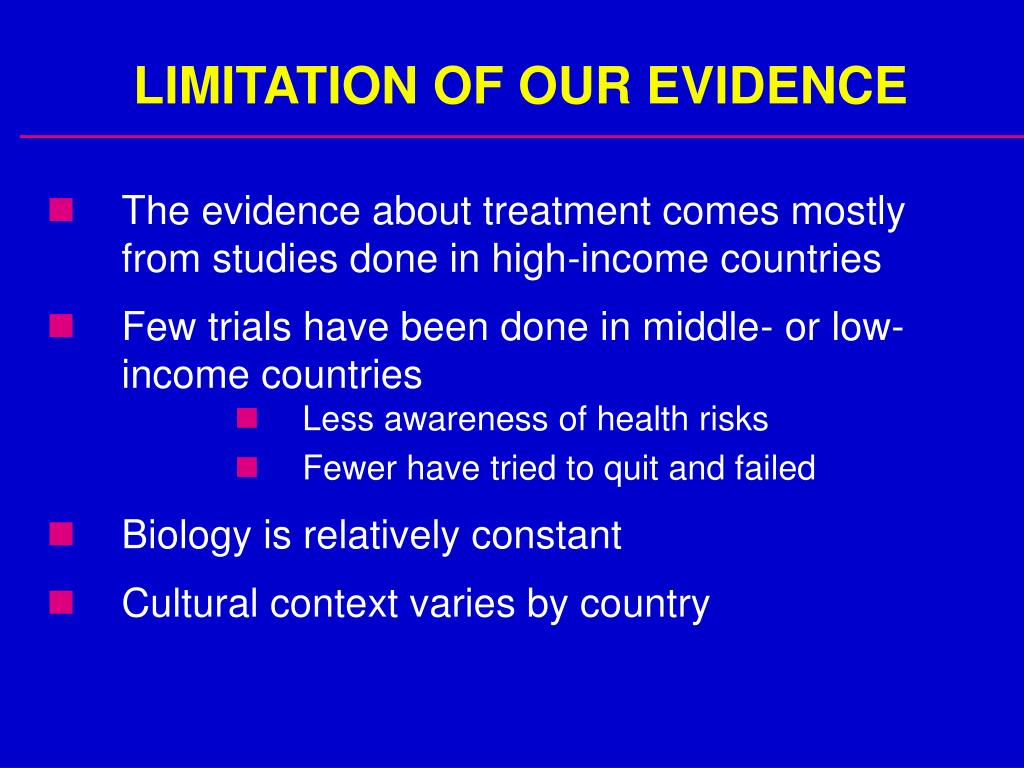 LIMITATION OF OUR EVIDENCE

The evidence about treatment comes mostly from studies done in high-income countries

Few trials have been done in middle- or low-income countries

Less awareness of health risks

Fewer have tried to quit and failed

Biology is relatively constant

Cultural context varies by country